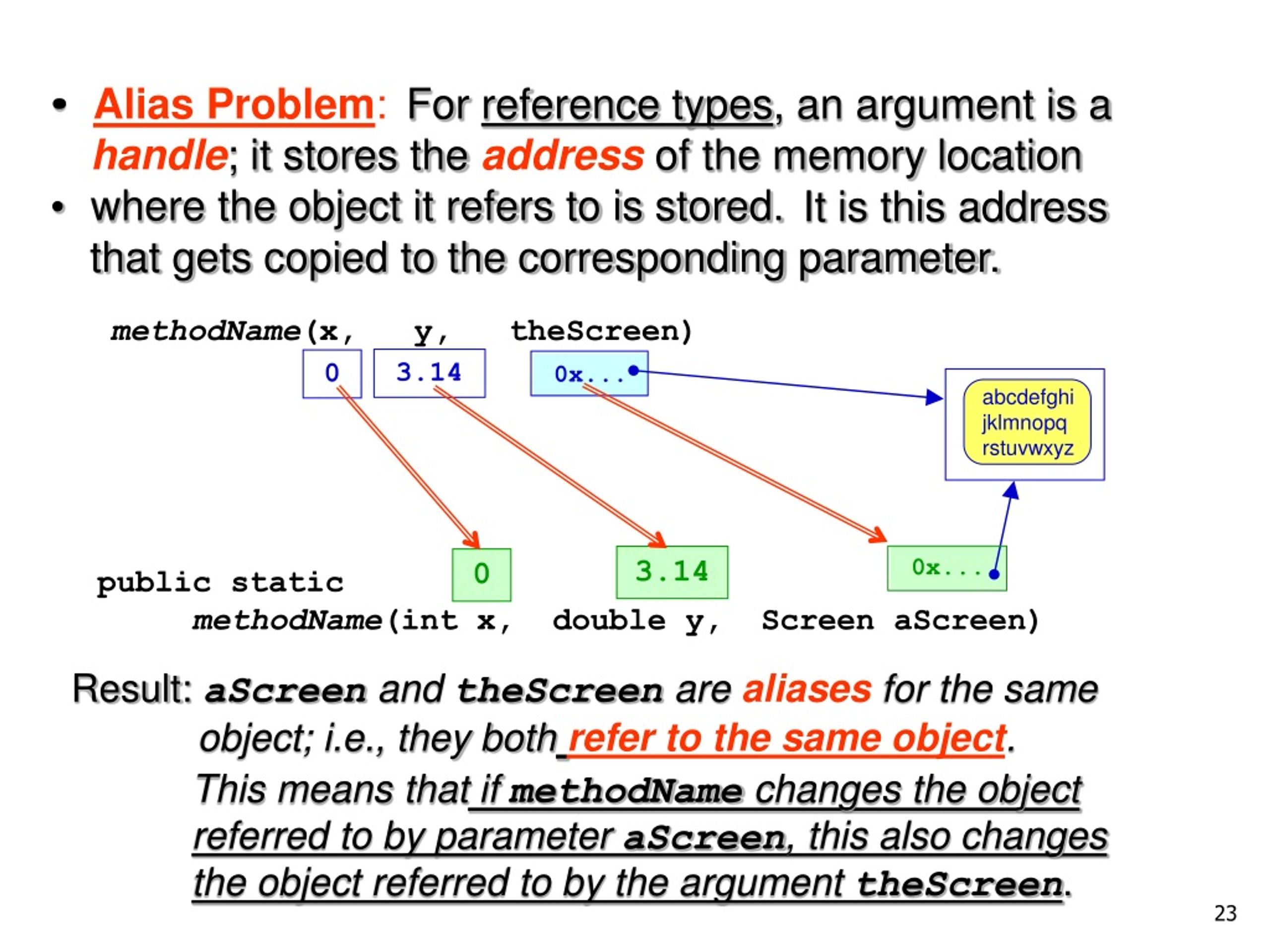 • Alias Problem: For reference types, an argument is a handle; it stores the address of the memory location

• where the object it refers to is stored. It is this address that gets copied to the corresponding parameter.

methodName(x, y, theScreen)

0

3.14

0x...

abcdefghi
jklmnopq
rstuvwxyz

0

3.14

0x...

public static
methodName(int x, double y, Screen aScreen)

Result: aScreen and theScreen are aliases for the same object; i.e., they both refer to the same object.
This means that if methodName changes the object referred to by parameter aScreen, this also changes the object referred to by the argument theScreen.

23